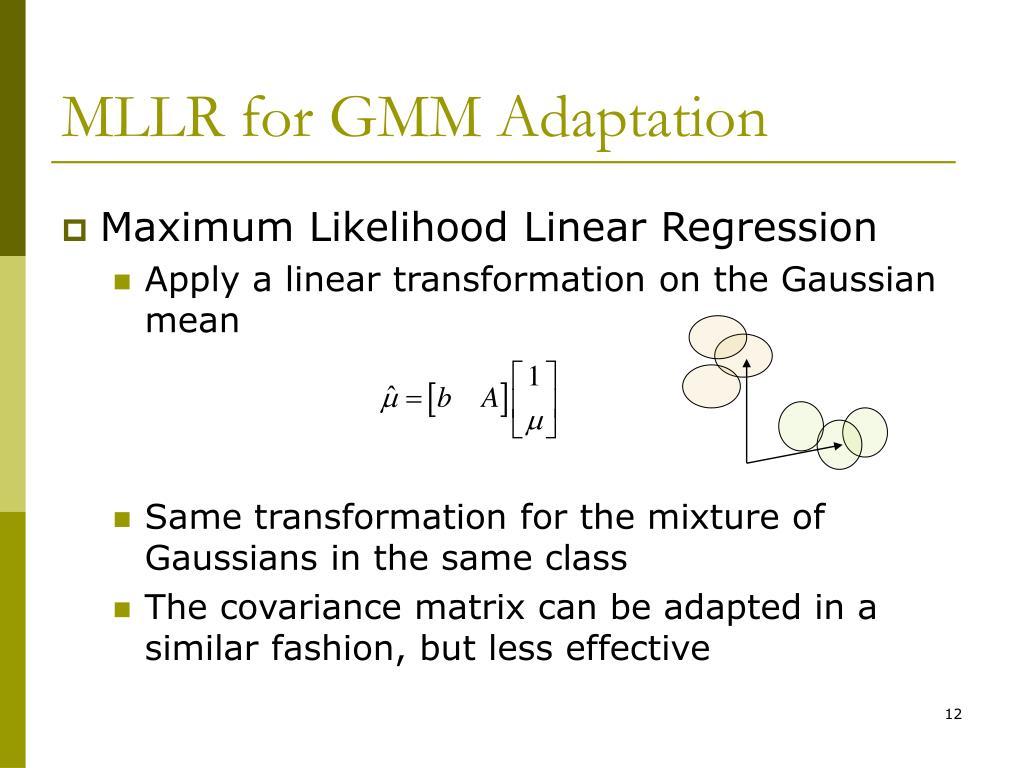 MLLR for GMM Adaptation

Maximum Likelihood Linear Regression

Apply a linear transformation on the Gaussian mean

$\hat{\mu} = \begin{bmatrix} b & A \end{bmatrix} \begin{bmatrix} 1 \\ \mu \end{bmatrix}$

Same transformation for the mixture of Gaussians in the same class

The covariance matrix can be adapted in a similar fashion, but less effective

12